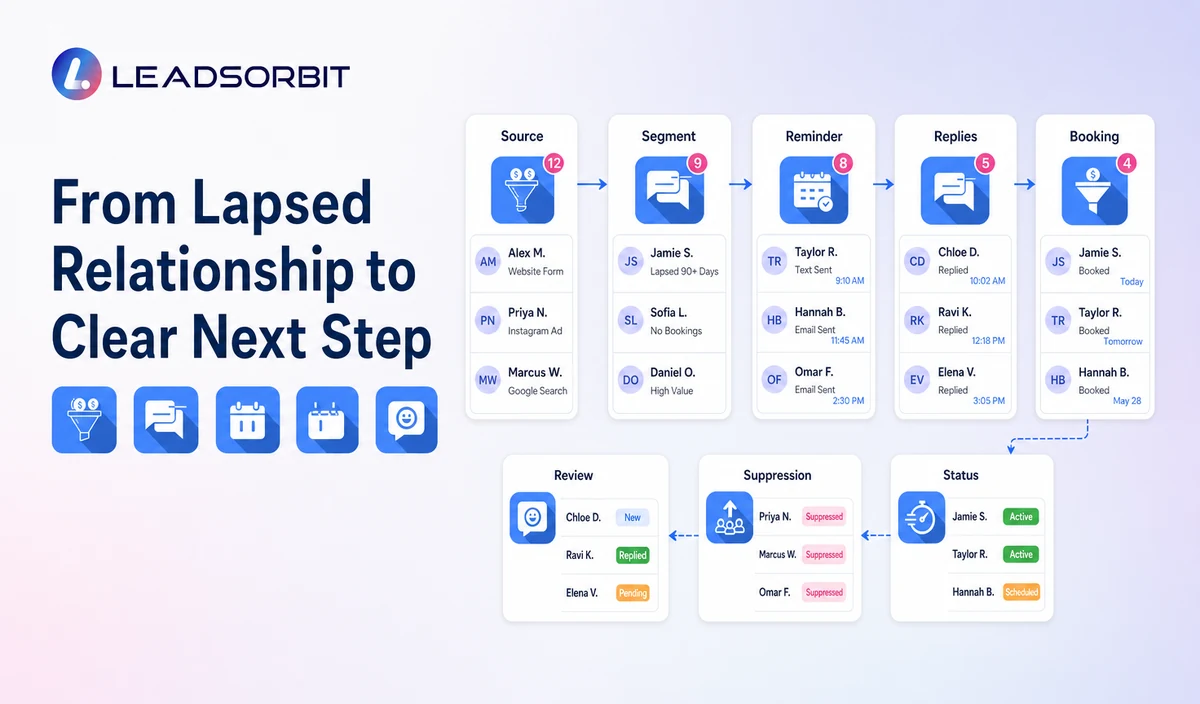 LEADSORBIT

From Lapsed Relationship to Clear Next Step

Source
12
AM Alex M. Website Form
PN Priya N. Instagram Ad
MW Marcus W. Google Search

Segment
9
JS Jamie S. Lapsed 90+ Days
SL Sofia L. No Bookings
DO Daniel O. High Value

Reminder
8
TR Taylor R. Text Sent 9:10 AM
HB Hannah B. Email Sent 11:45 AM
OF Omar F. Email Sent 2:30 PM

Replies
5
CD Chloe D. Replied 10:02 AM
RK Ravi K. Replied 12:18 PM
EV Elena V. Replied 3:05 PM

Booking
4
JS Jamie S. Booked Today
TR Taylor R. Booked Tomorrow
HB Hannah B. Booked May 28

Status
Jamie S. Active
Taylor R. Active
Hannah B. Scheduled

Suppression
Priya N. Suppressed
Marcus W. Suppressed
Omar F. Suppressed

Review
Chloe D. New
Ravi K. Replied
Elena V. Pending